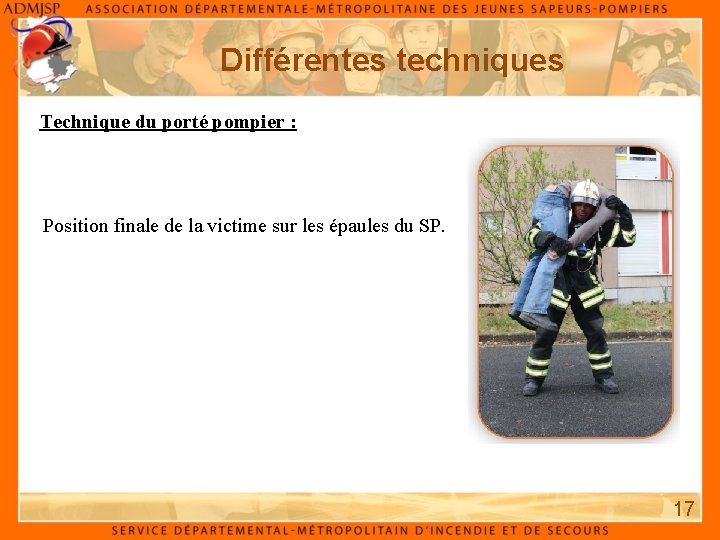 ADMJSP ASSOCIATION DÉPARTEMENTALE-MÉTROPOLITAINE DES JEUNES SAPEURS-POMPIERS

Différentes techniques

Technique du porté pompier :

Position finale de la victime sur les épaules du SP.

17

SERVICE DÉPARTEMENTAL-MÉTROPOLITAIN D'INCENDIE ET DE SECOURS